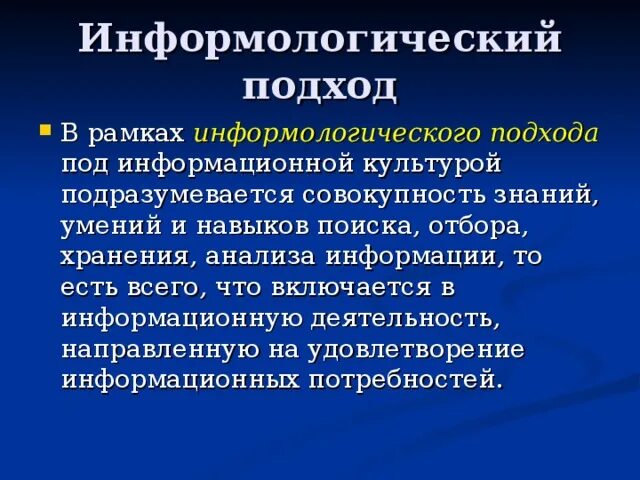 Информологический подход

В рамках информологического подхода под информационной культурой подразумевается совокупность знаний, умений и навыков поиска, отбора, хранения, анализа информации, то есть всего, что включается в информационную деятельность, направленную на удовлетворение информационных потребностей.